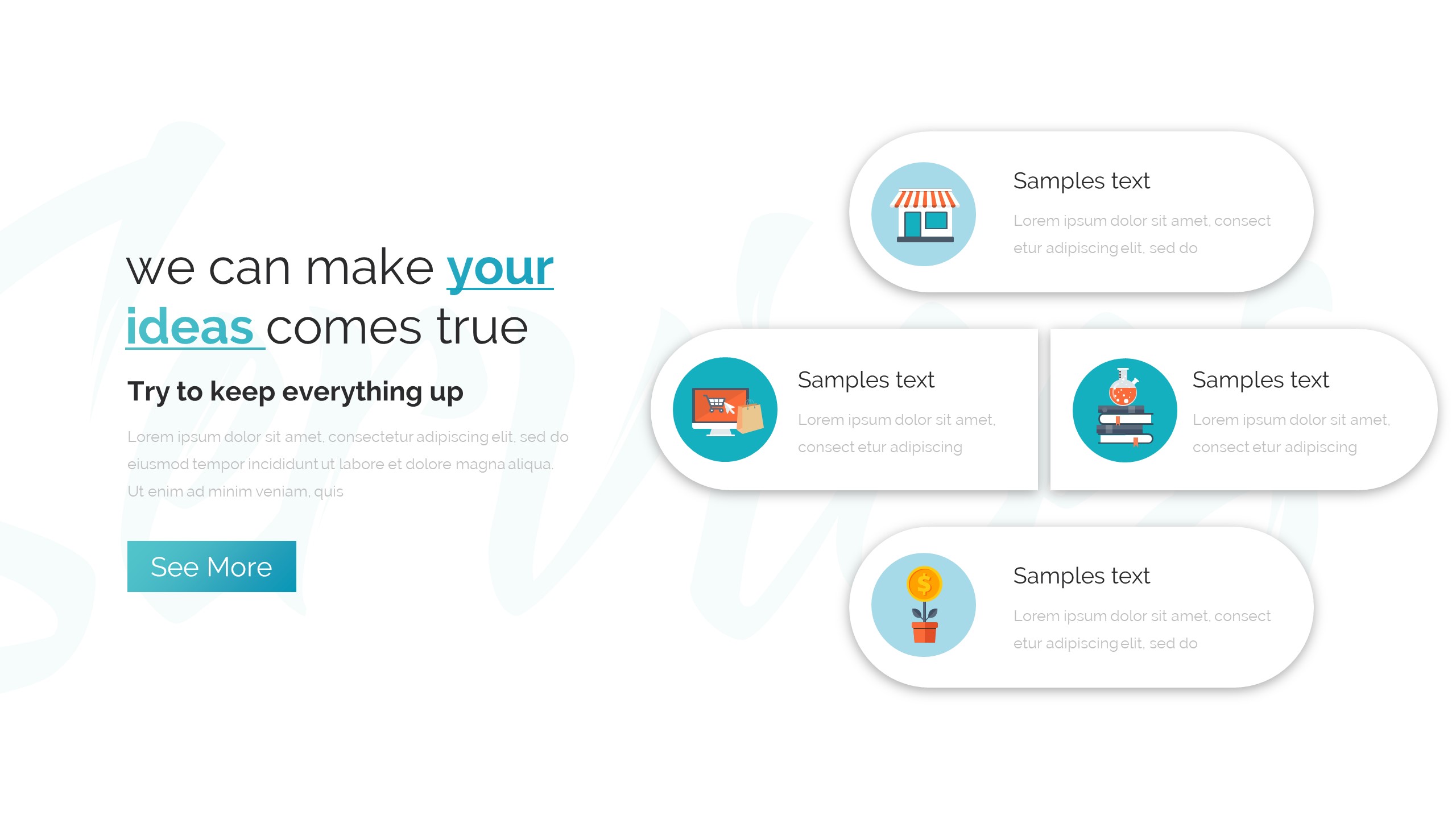 we can make your ideas comes true

Try to keep everything up

Lorem ipsum dolor sit amet, consectetur adipiscing elit, sed do eiusmod tempor incididunt ut labore et dolore magna aliqua. Ut enim ad minim veniam, quis

See More

Samples text

Lorem ipsum dolor sit amet, consect etur adipiscing elit, sed do

Samples text

Lorem ipsum dolor sit amet, consect etur adipiscing

Samples text

Lorem ipsum dolor sit amet, consect etur adipiscing

Samples text

Lorem ipsum dolor sit amet, consect etur adipiscing elit, sed do